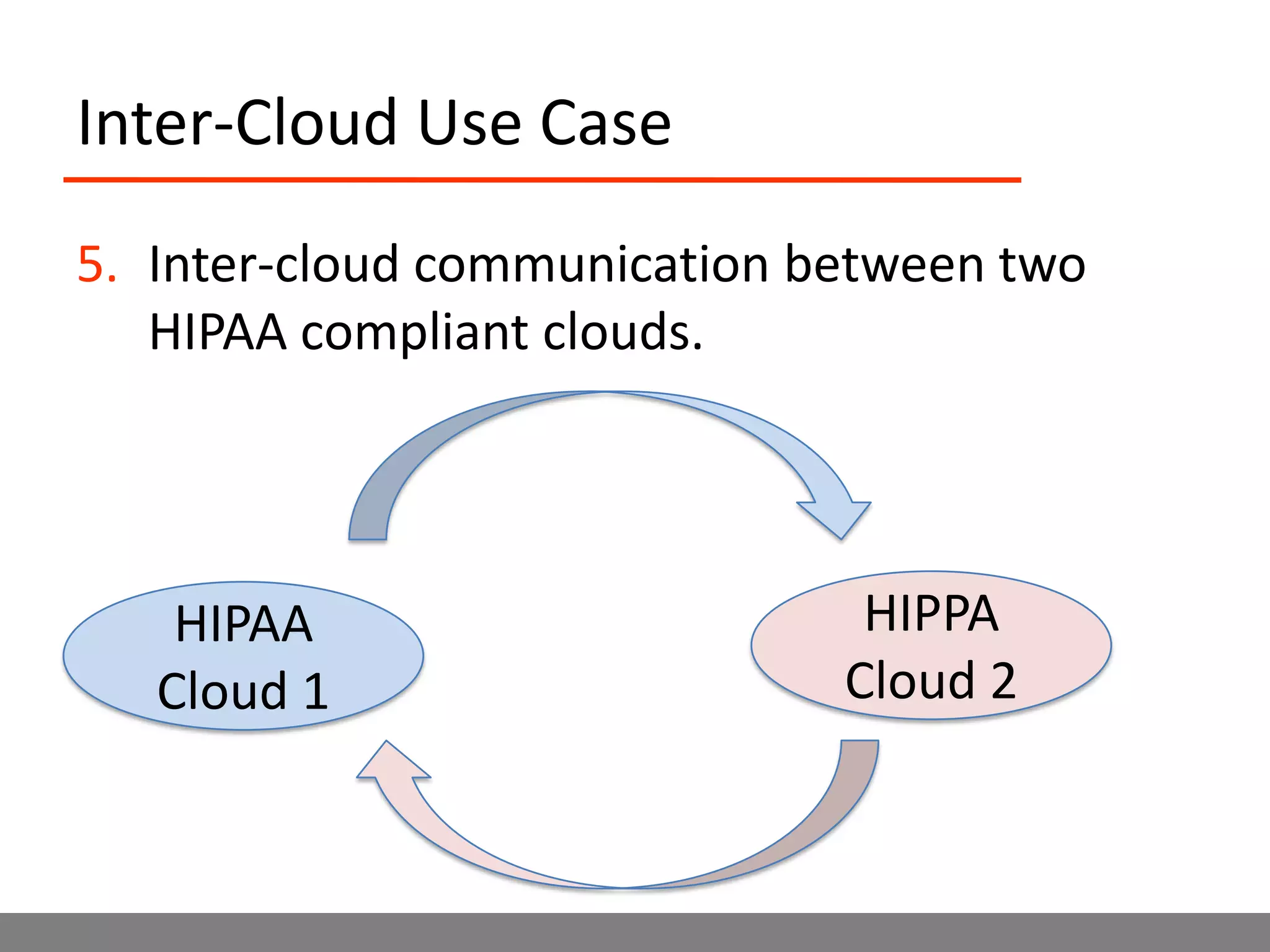 Inter-Cloud Use Case

5. Inter-cloud communication between two HIPAA compliant clouds.

HIPAA
Cloud 1

HIPPA
Cloud 2